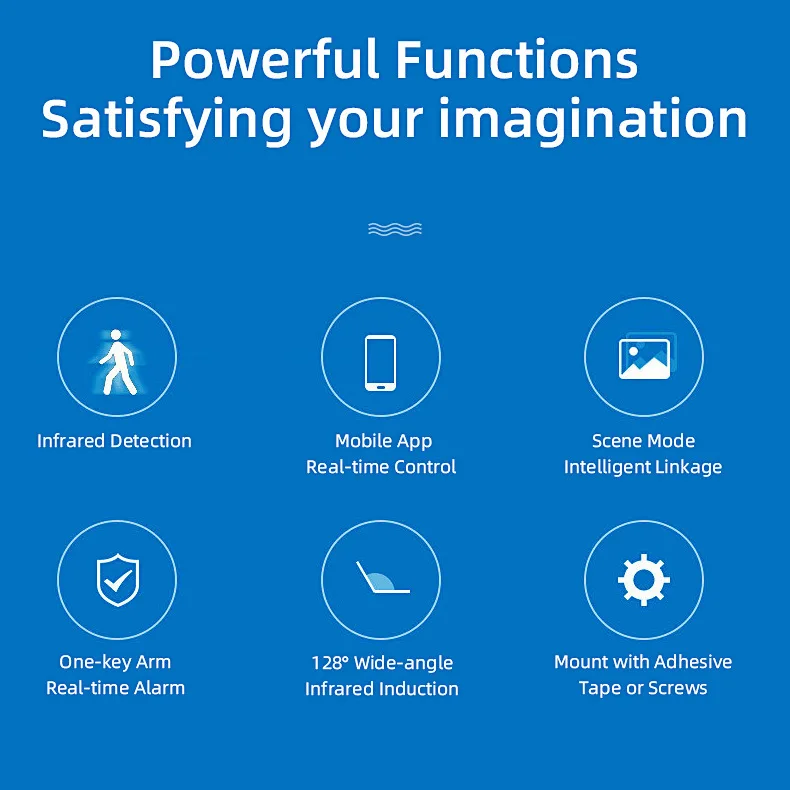 Powerful Functions
Satisfying your imagination

Infrared Detection

Mobile App
Real-time Control

Scene Mode
Intelligent Linkage

One-key Arm
Real-time Alarm

128° Wide-angle
Infrared Induction

Mount with Adhesive
Tape or Screws